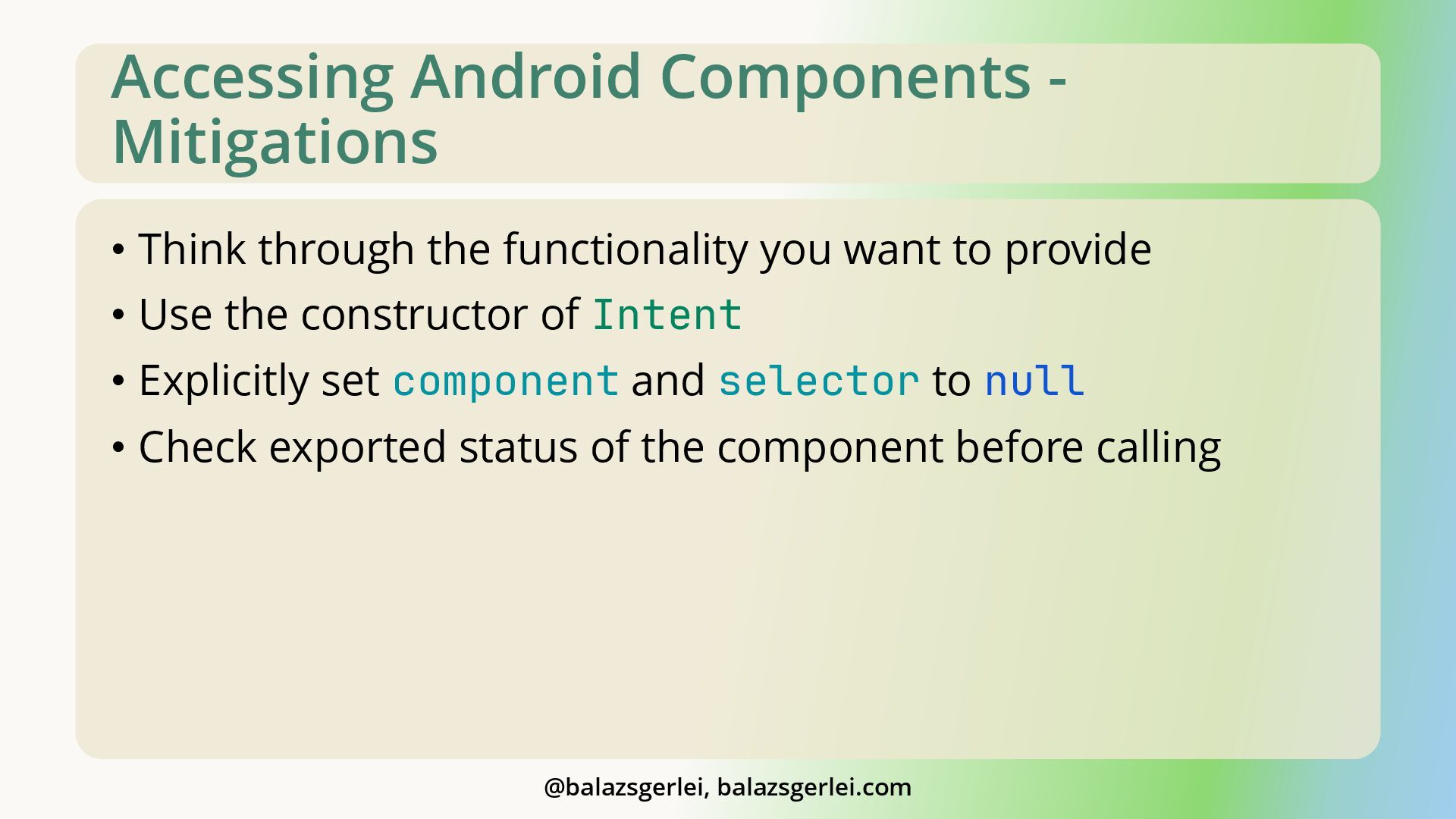 Accessing Android Components - Mitigations

• Think through the functionality you want to provide
• Use the constructor of Intent
• Explicitly set component and selector to null
• Check exported status of the component before calling

@balazsgerlei, balazsgerlei.com